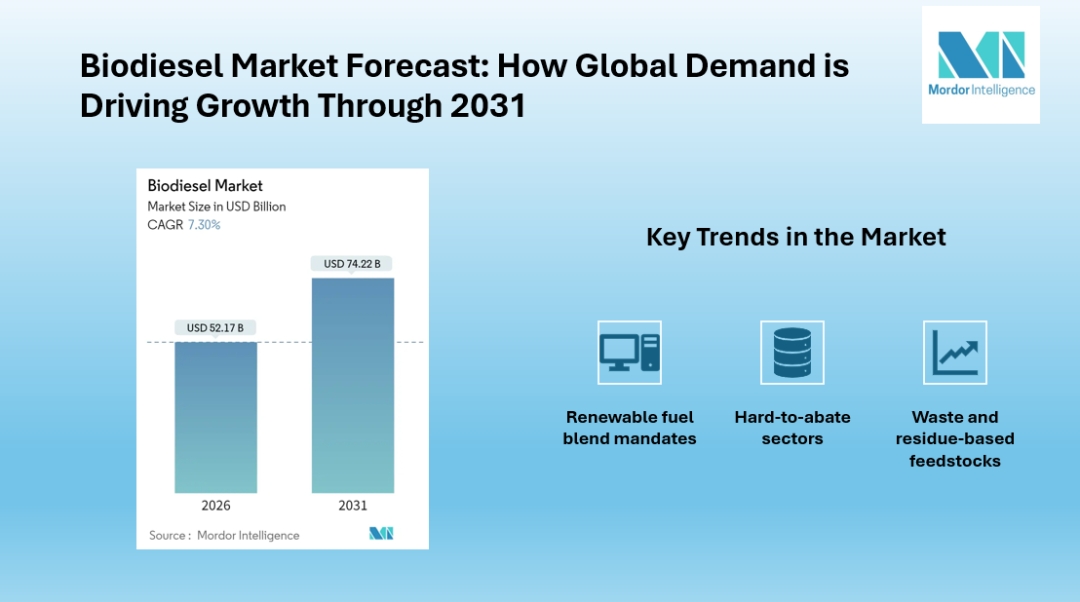 Biodiesel Market Forecast: How Global Demand is Driving Growth Through 2031

Mordor Intelligence

Biodiesel Market
Market Size in USD Billion
CAGR 7.30%

USD 52.17 B
USD 74.22 B
2026
2031

Source : Mordor Intelligence

Key Trends in the Market

Renewable fuel blend mandates

Hard-to-abate sectors

Waste and residue-based feedstocks